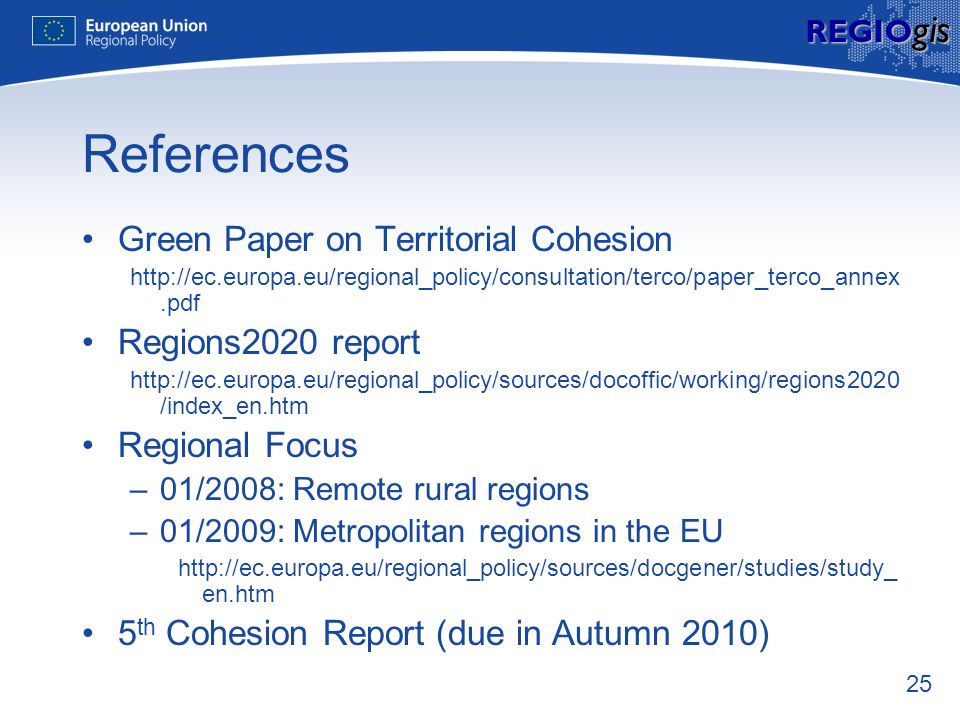 European Union
Regional Policy

REGIOgis

References

• Green Paper on Territorial Cohesion
http://ec.europa.eu/regional_policy/consultation/terco/paper_terco_annex.pdf

• Regions2020 report
http://ec.europa.eu/regional_policy/sources/docoffic/working/regions2020/index_en.htm

• Regional Focus
– 01/2008: Remote rural regions
– 01/2009: Metropolitan regions in the EU
http://ec.europa.eu/regional_policy/sources/docgener/studies/study_en.htm

• 5$^{th}$ Cohesion Report (due in Autumn 2010)

25